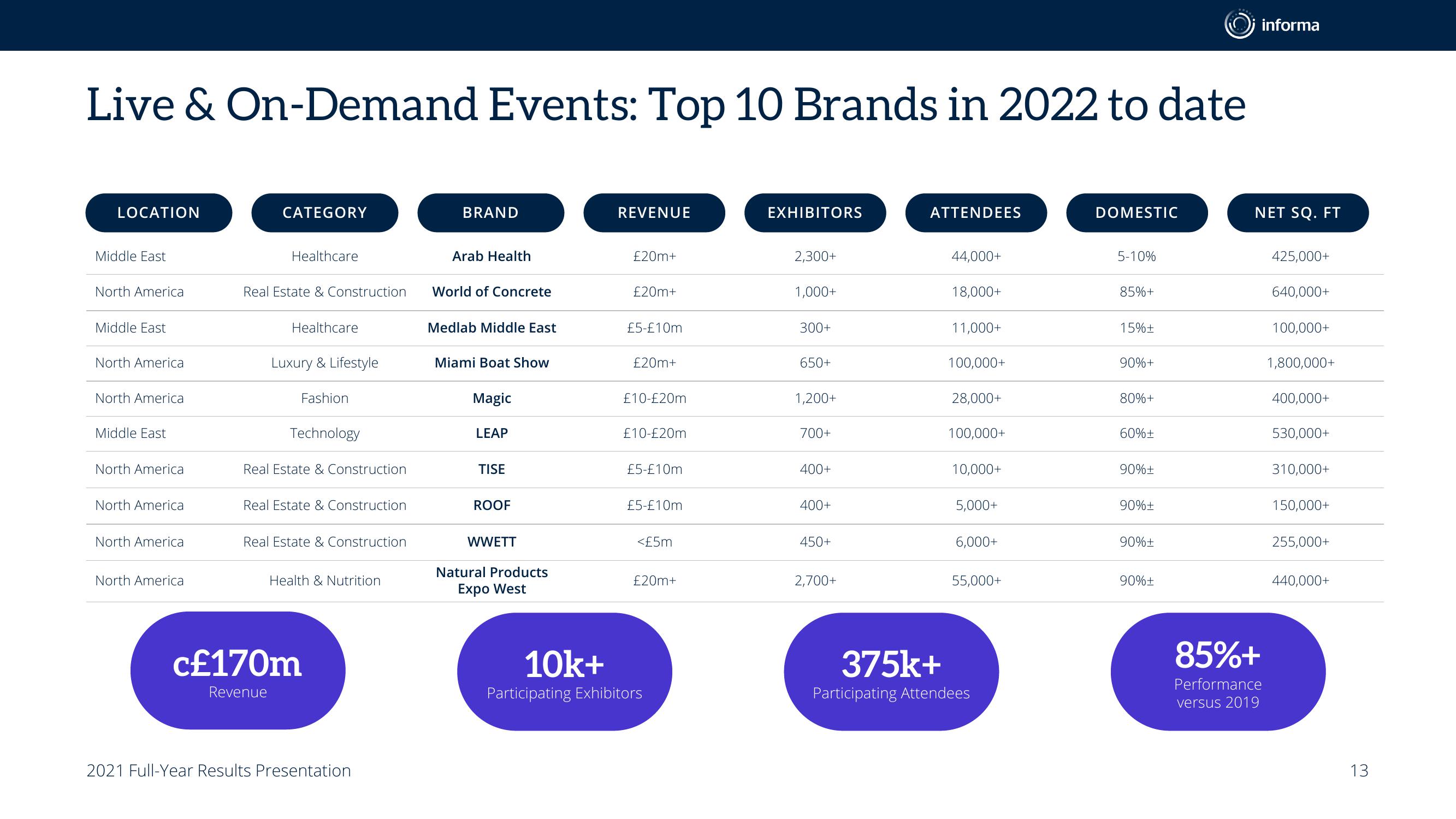 informa

Live & On-Demand Events: Top 10 Brands in 2022 to date

| LOCATION | CATEGORY | BRAND | REVENUE | EXHIBITORS | ATTENDEES | DOMESTIC | NET SQ. FT |
|---|---|---|---|---|---|---|---|
| Middle East | Healthcare | Arab Health | £20m+ | 2,300+ | 44,000+ | 5-10% | 425,000+ |
| North America | Real Estate & Construction | World of Concrete | £20m+ | 1,000+ | 18,000+ | 85%+ | 640,000+ |
| Middle East | Healthcare | Medlab Middle East | £5-£10m | 300+ | 11,000+ | 15%± | 100,000+ |
| North America | Luxury & Lifestyle | Miami Boat Show | £20m+ | 650+ | 100,000+ | 90%+ | 1,800,000+ |
| North America | Fashion | Magic | £10-£20m | 1,200+ | 28,000+ | 80%+ | 400,000+ |
| Middle East | Technology | LEAP | £10-£20m | 700+ | 100,000+ | 60%± | 530,000+ |
| North America | Real Estate & Construction | TISE | £5-£10m | 400+ | 10,000+ | 90%± | 310,000+ |
| North America | Real Estate & Construction | ROOF | £5-£10m | 400+ | 5,000+ | 90%± | 150,000+ |
| North America | Real Estate & Construction | WWETT | <£5m | 450+ | 6,000+ | 90%± | 255,000+ |
| North America | Health & Nutrition | Natural Products Expo West | £20m+ | 2,700+ | 55,000+ | 90%± | 440,000+ |

c£170m
Revenue

10k+
Participating Exhibitors

375k+
Participating Attendees

85%+
Performance versus 2019

2021 Full-Year Results Presentation

13